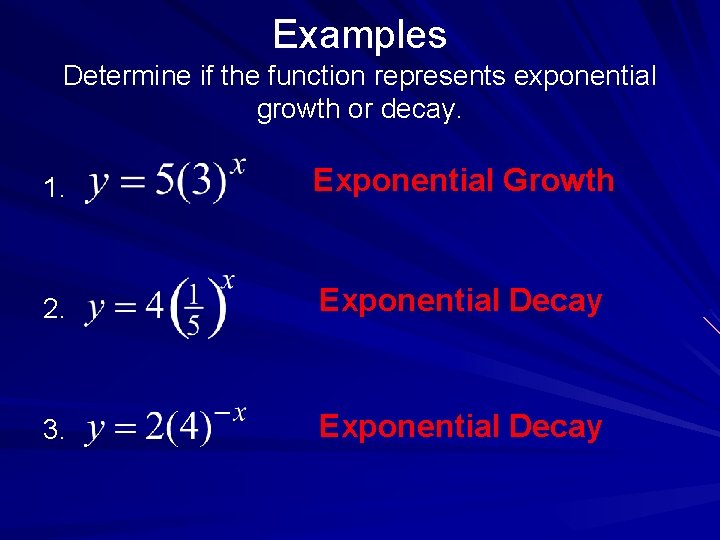 Examples

Determine if the function represents exponential growth or decay.

1. $y = 5(3)^x$ Exponential Growth

2. $y = 4\left(\frac{1}{5}\right)^x$ Exponential Decay

3. $y = 2(4)^{-x}$ Exponential Decay